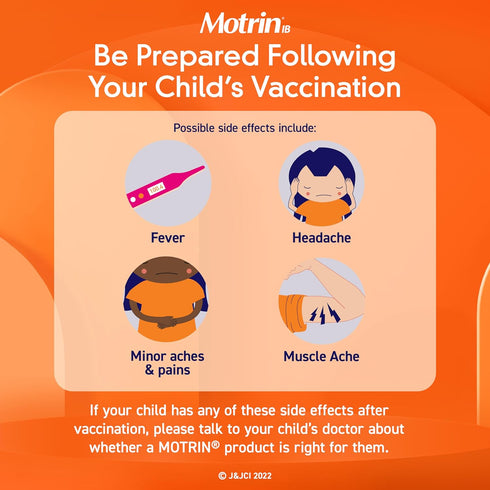 Motrin IB

Be Prepared Following Your Child's Vaccination

Possible side effects include:

100.4

Fever

Headache

Minor aches & pains

Muscle Ache

If your child has any of these side effects after vaccination, please talk to your child's doctor about whether a MOTRIN® product is right for them.

© J&JCI 2022